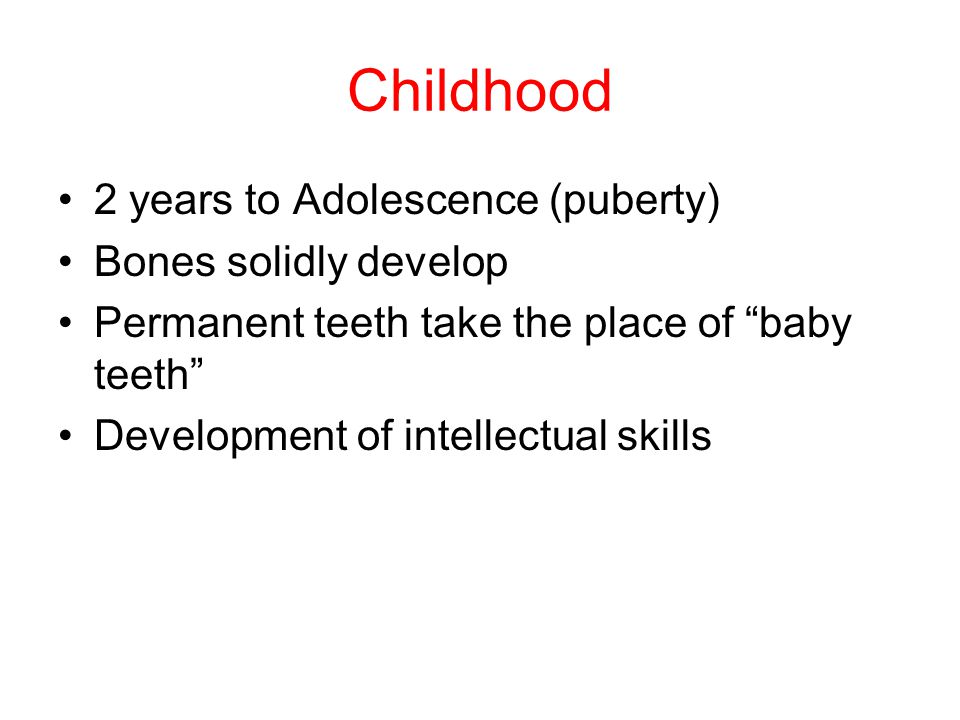 Childhood

• 2 years to Adolescence (puberty)
• Bones solidly develop
• Permanent teeth take the place of “baby teeth”
• Development of intellectual skills